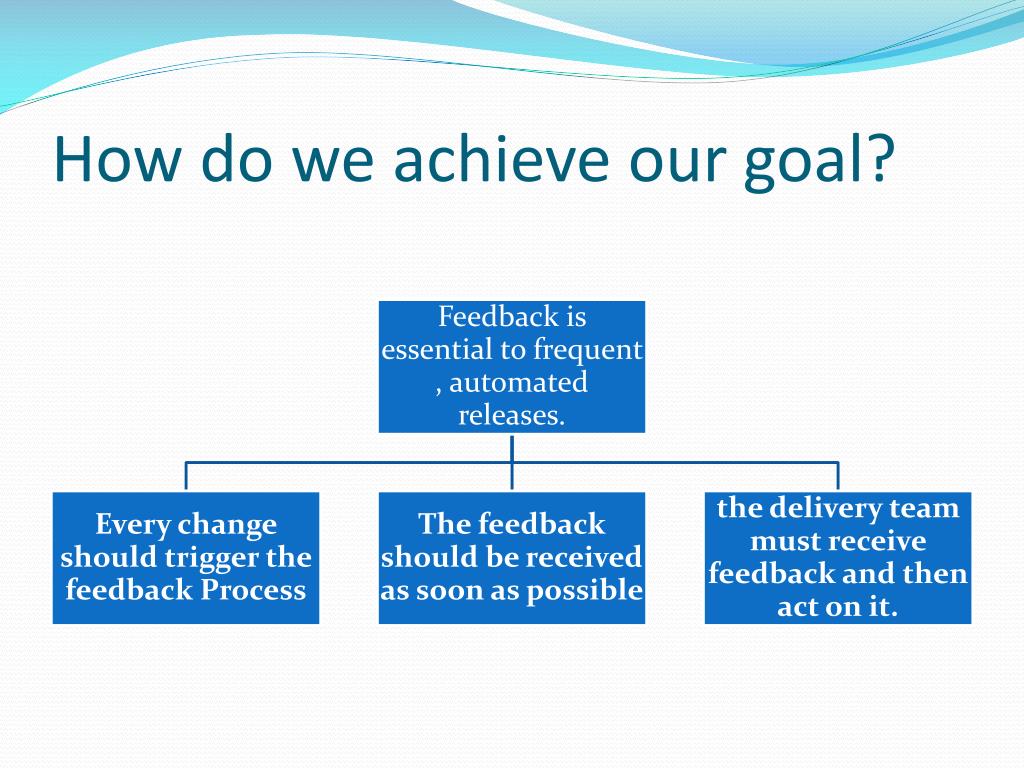 How do we achieve our goal?

Feedback is essential to frequent , automated releases.

Every change should trigger the feedback Process

The feedback should be received as soon as possible

the delivery team must receive feedback and then act on it.